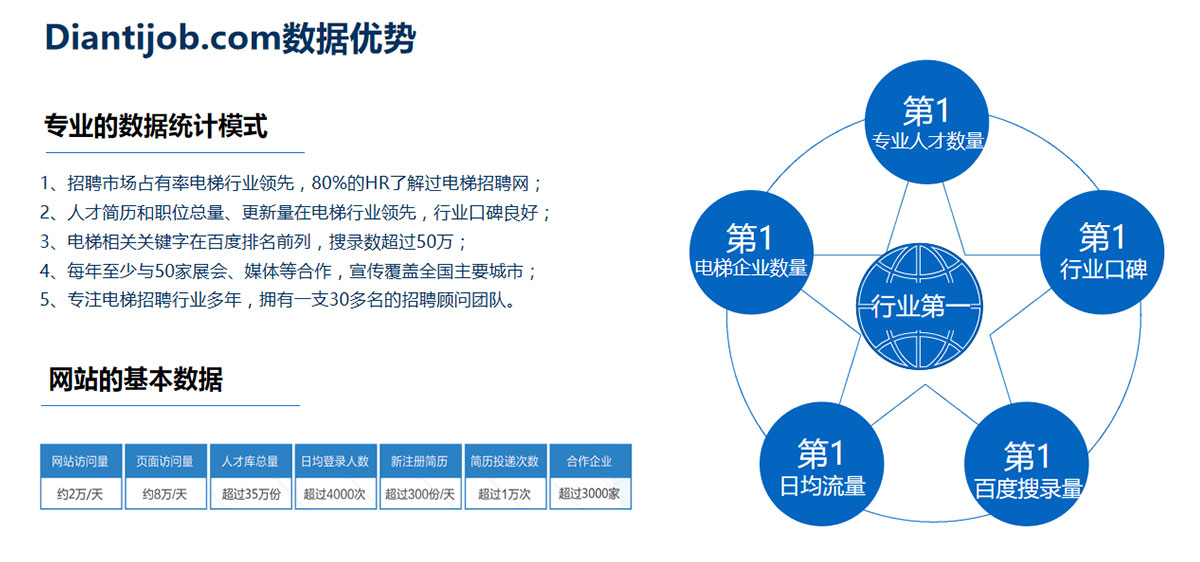 Diantijob.com数据优势

专业的数据统计模式

1、招聘市场占有率电梯行业领先，80%的HR了解过电梯招聘网；
2、人才简历和职位总量、更新量在电梯行业领先，行业口碑良好；
3、电梯相关关键字在百度排名前列，搜录数超过50万；
4、每年至少与50家展会、媒体等合作，宣传覆盖全国主要城市；
5、专注电梯招聘行业多年，拥有一支30多名的招聘顾问团队。

网站的基本数据

| 网站访问量 | 页面访问量 | 人才库总量 | 日均登录人数 | 新注册简历 | 简历投递次数 | 合作企业 |
|---|---|---|---|---|---|---|
| 约2万/天 | 约8万/天 | 超过35万份 | 超过4000次 | 超过300份/天 | 超过1万次 | 超过3000家 |

第1
专业人才数量

第1
电梯企业数量

第1
行业口碑

行业第一

第1
日均流量

第1
百度搜录量